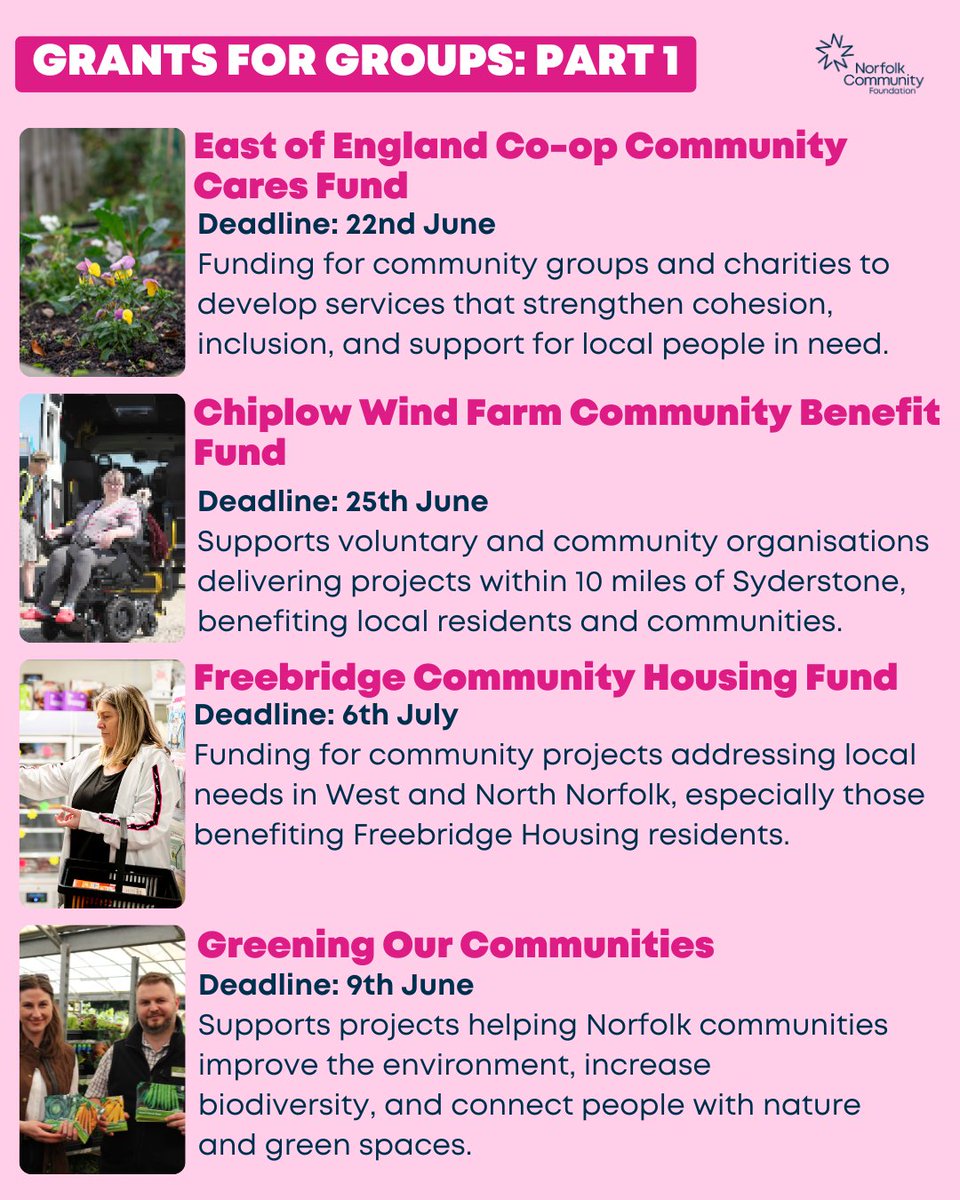 GRANTS FOR GROUPS: PART 1

Norfolk Community Foundation

East of England Co-op Community Cares Fund

Deadline: 22nd June

Funding for community groups and charities to develop services that strengthen cohesion, inclusion, and support for local people in need.

Chiplow Wind Farm Community Benefit Fund

Deadline: 25th June

Supports voluntary and community organisations delivering projects within 10 miles of Syderstone, benefiting local residents and communities.

Freebridge Community Housing Fund

Deadline: 6th July

Funding for community projects addressing local needs in West and North Norfolk, especially those benefiting Freebridge Housing residents.

Greening Our Communities

Deadline: 9th June

Supports projects helping Norfolk communities improve the environment, increase biodiversity, and connect people with nature and green spaces.